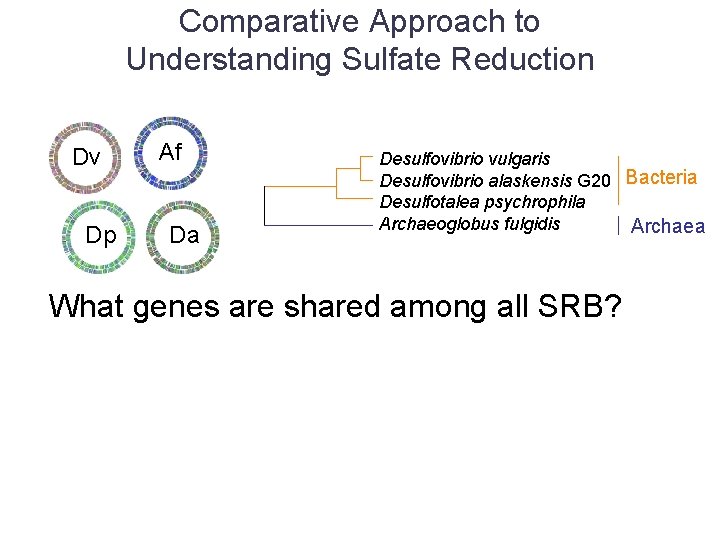 Comparative Approach to Understanding Sulfate Reduction

Dv
Af
Dp
Da

Desulfovibrio vulgaris
Desulfovibrio alaskensis G20
Desulfotalea psychrophila
Archaeoglobus fulgidis

Bacteria
Archaea

What genes are shared among all SRB?